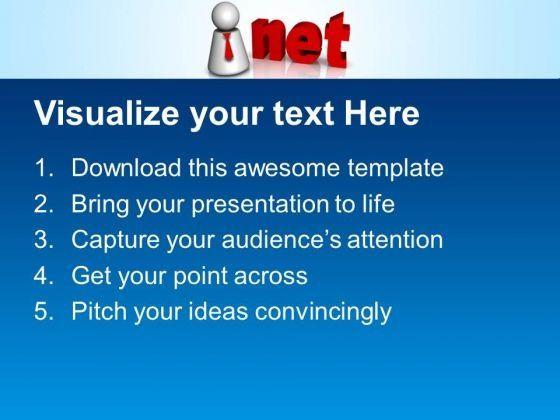 net

Visualize your text Here

1. Download this awesome template
2. Bring your presentation to life
3. Capture your audience's attention
4. Get your point across
5. Pitch your ideas convincingly